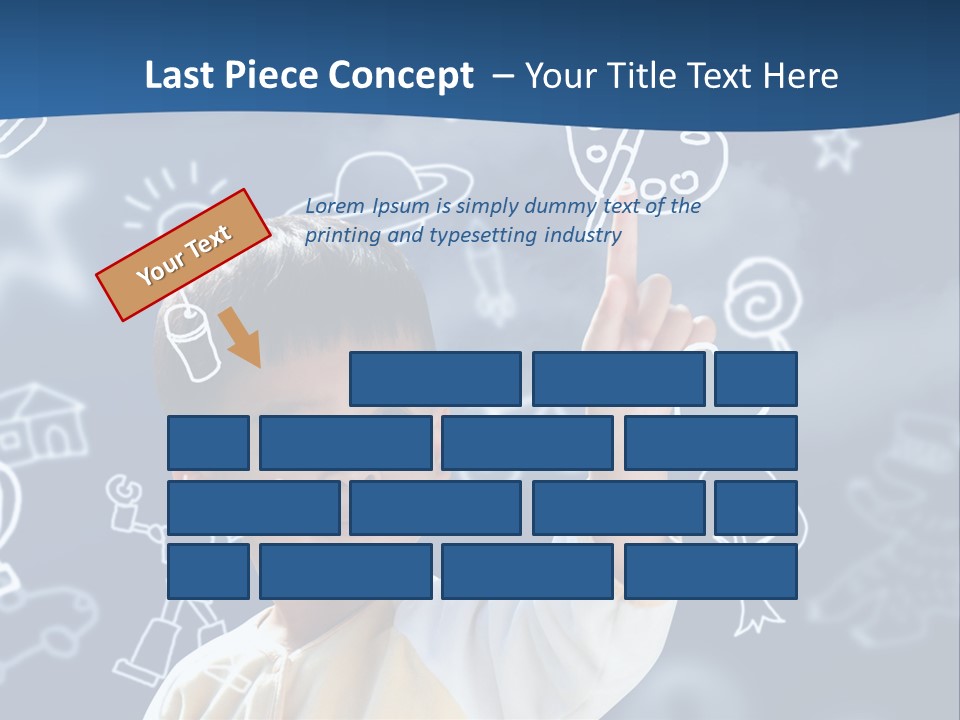 Last Piece Concept – Your Title Text Here

Your Text

Lorem Ipsum is simply dummy text of the printing and typesetting industry